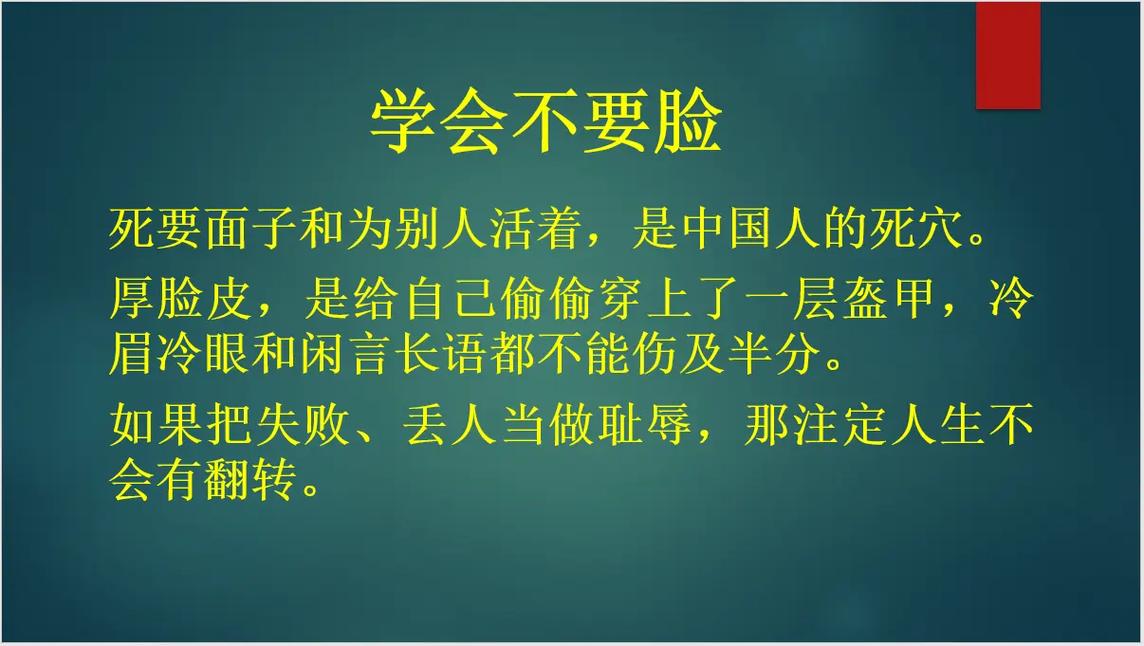 学会不要脸

死要面子和为别人活着，是中国人的死穴。

厚脸皮，是给自己偷偷穿上了一层盔甲，冷眉冷眼和闲言长语都不能伤及半分。

如果把失败、丢人当做耻辱，那注定人生不会有翻转。